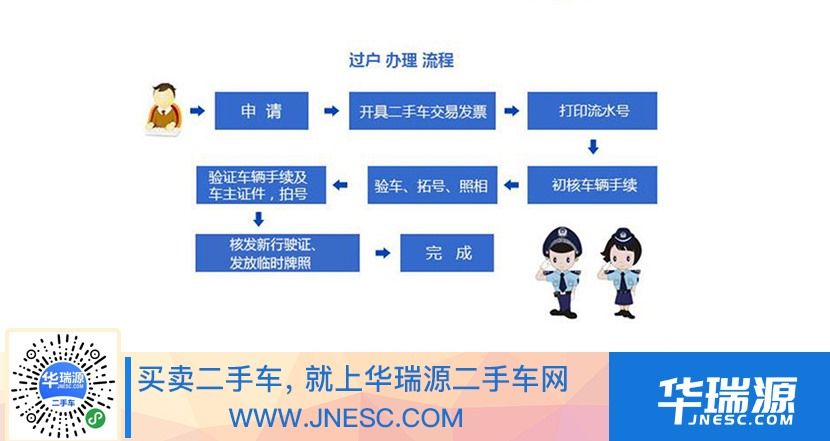 过户 办理 流程

申 请

开具二手车交易发票

打印流水号

初核车辆手续

验车、拓号、照相

验证车辆手续及车主证件，拍号

核发新行驶证、发放临时牌照

完 成

华瑞源
JNESC.COM
二手车

买卖二手车，就上华瑞源二手车网
WWW.JNESC.COM

华瑞源
JNESC.COM